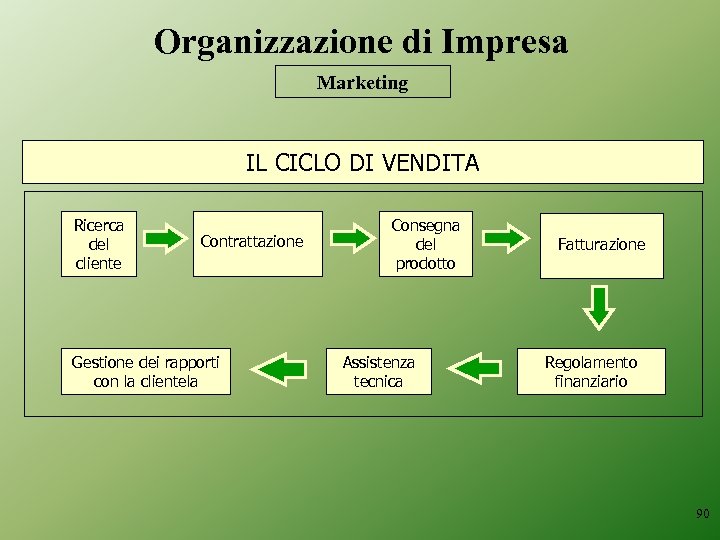 Organizzazione di Impresa

Marketing

IL CICLO DI VENDITA

Ricerca del cliente

Contrattazione

Consegna del prodotto

Fatturazione

Regolamento finanziario

Assistenza tecnica

Gestione dei rapporti con la clientela

90